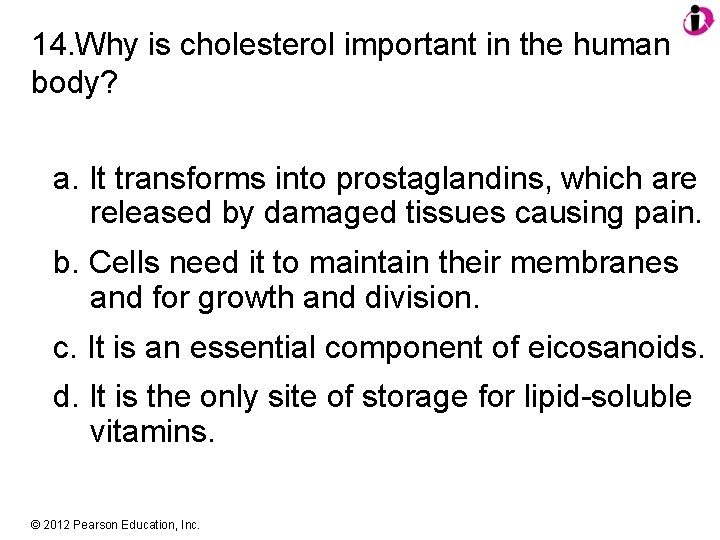 14.Why is cholesterol important in the human body?

a. It transforms into prostaglandins, which are released by damaged tissues causing pain.

b. Cells need it to maintain their membranes and for growth and division.

c. It is an essential component of eicosanoids.

d. It is the only site of storage for lipid-soluble vitamins.

© 2012 Pearson Education, Inc.